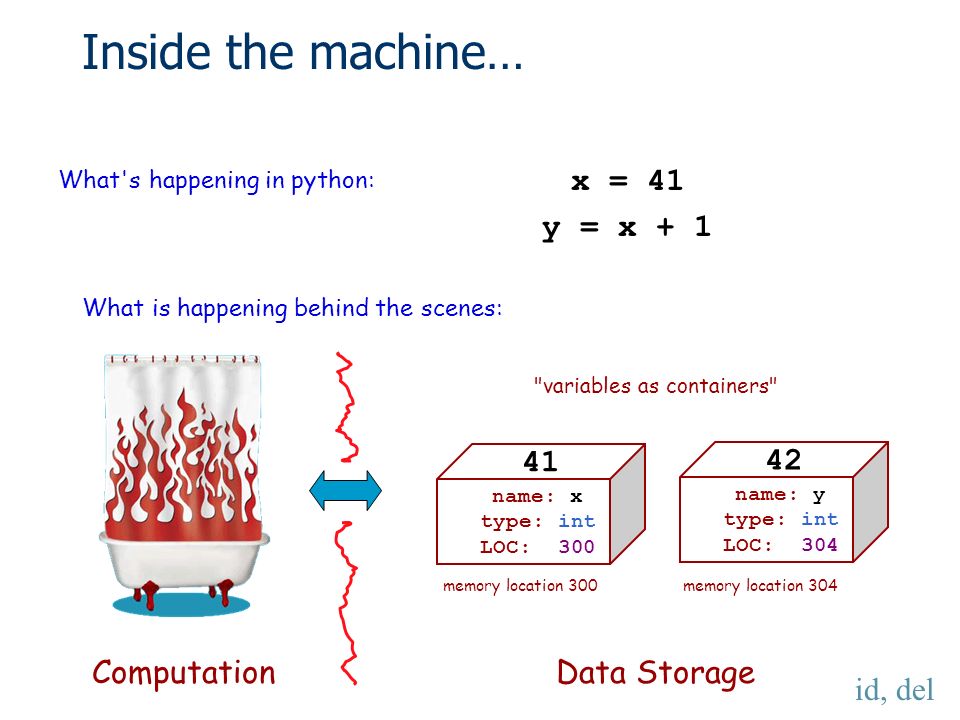 Inside the machine…

What's happening in python:

x = 41
y = x + 1

What is happening behind the scenes:

"variables as containers"

41
name: x
type: int
LOC: 300

memory location 300

42
name: y
type: int
LOC: 304

memory location 304

Computation

Data Storage

id, del